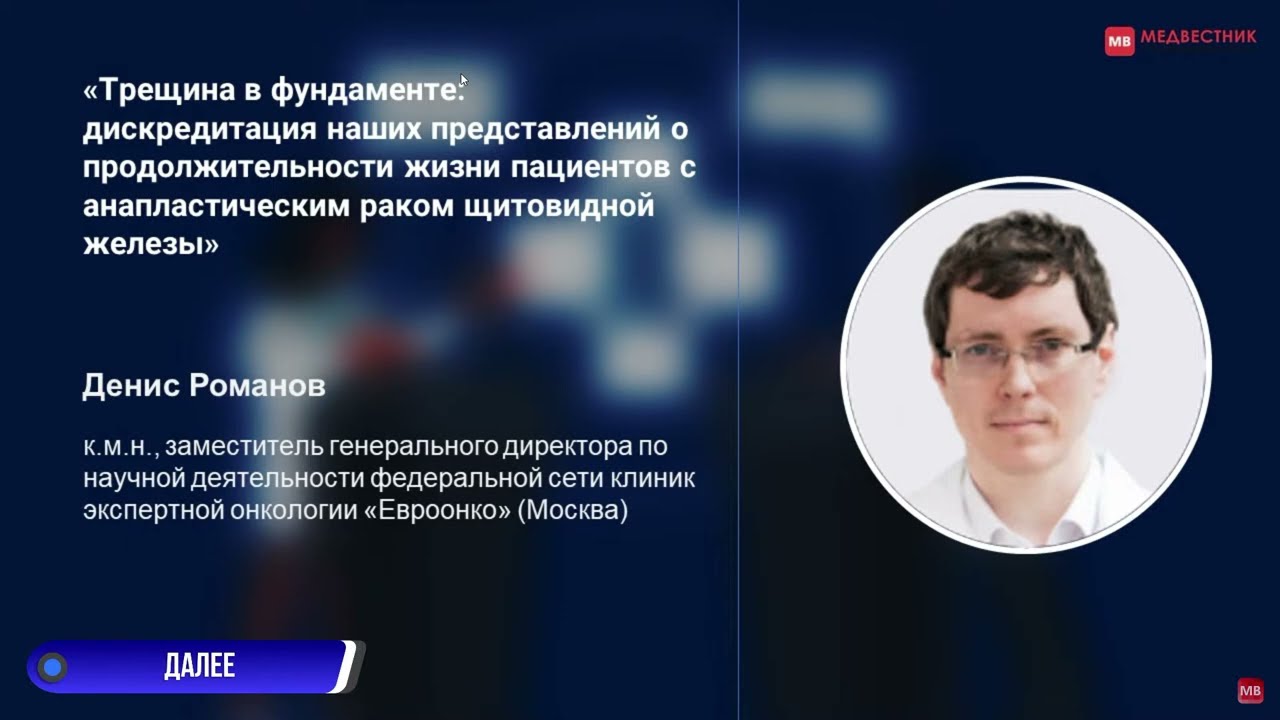 МВ МЕДВЕСТНИК

«Трещина в фундаменте: дискредитация наших представлений о продолжительности жизни пациентов с анапластическим раком щитовидной железы»

Денис Романов

к.м.н., заместитель генерального директора по научной деятельности федеральной сети клиник экспертной онкологии «Евроонко» (Москва)

ДАЛЕЕ

МВ